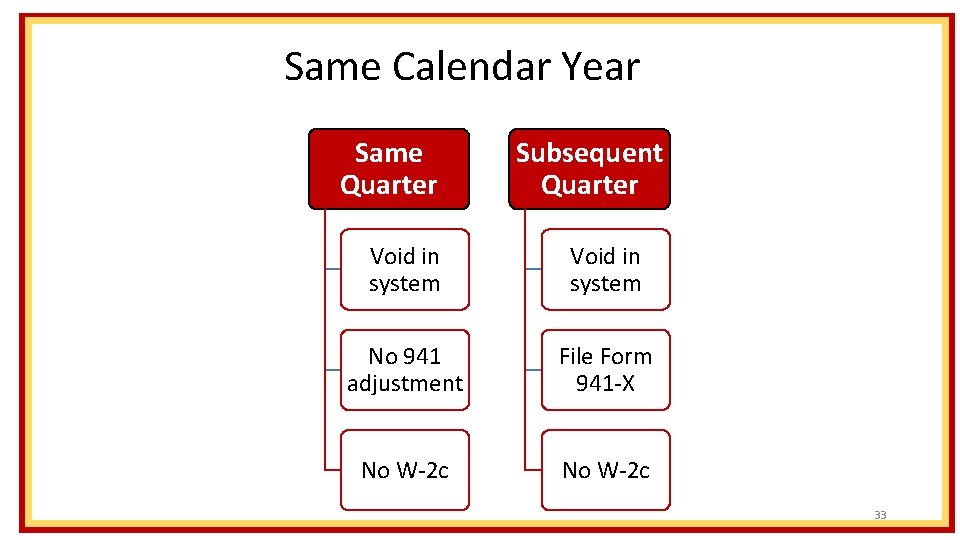 Same Calendar Year

Same Quarter

Void in system

No 941 adjustment

No W-2c

Subsequent Quarter

Void in system

File Form 941-X

No W-2c

33